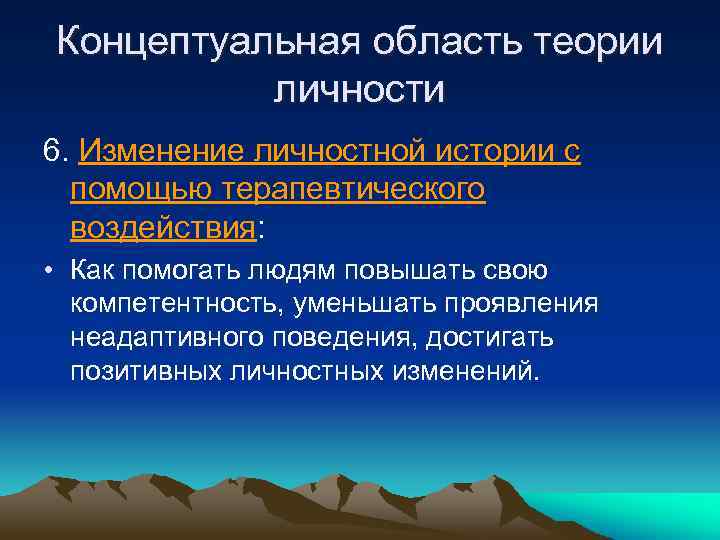 Концептуальная область теории личности

6. Изменение личностной истории с помощью терапевтического воздействия:

• Как помогать людям повышать свою компетентность, уменьшать проявления неадаптивного поведения, достигать позитивных личностных изменений.